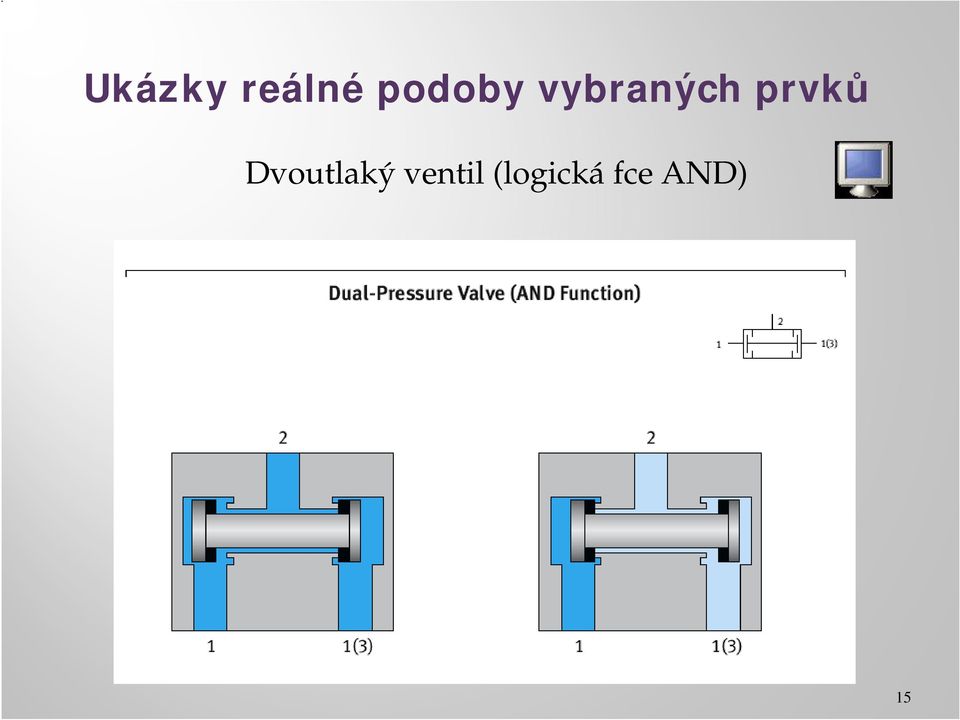 Ukázky reálné podoby vybraných prvků

Dvoutlaký ventil (logická fce AND)

Dual-Pressure Valve (AND Function)

2
1
1(3)

2

1

1(3)

2

1

1(3)

15